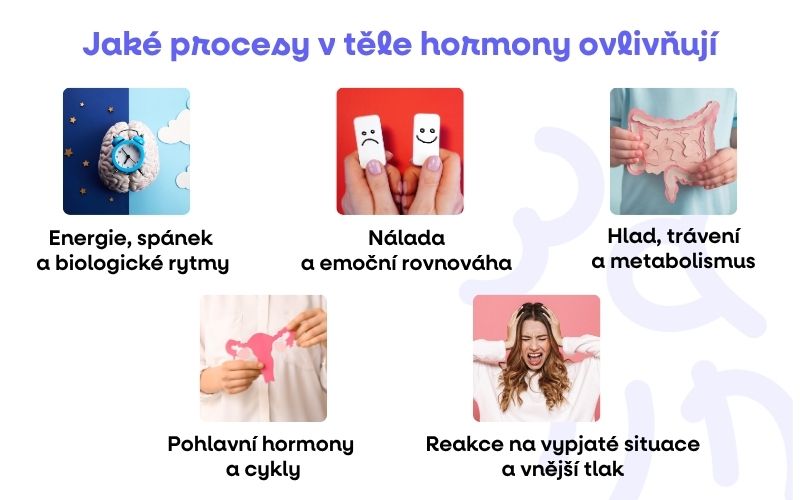 Jaké procesy v těle hormony ovlivňují

Energie, spánek a biologické rytmy

Nálada a emoční rovnováha

Hlad, trávení a metabolismus

Pohlavní hormony a cykly

Reakce na vypjaté situace a vnější tlak